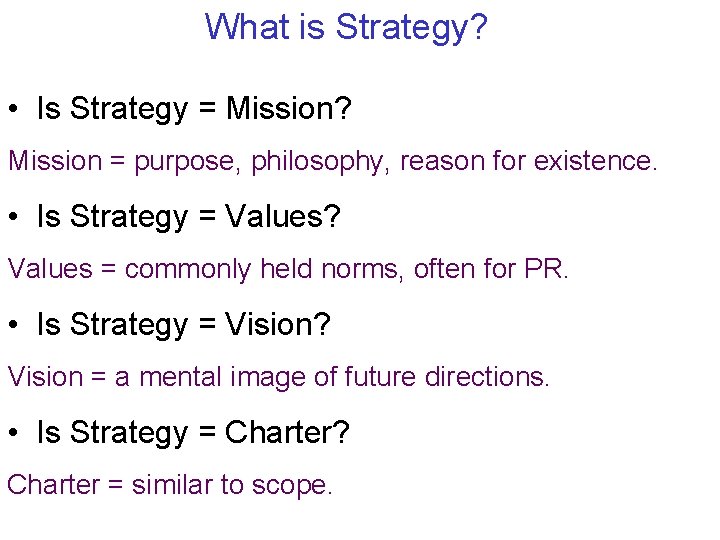 What is Strategy?

• Is Strategy = Mission?

Mission = purpose, philosophy, reason for existence.

• Is Strategy = Values?

Values = commonly held norms, often for PR.

• Is Strategy = Vision?

Vision = a mental image of future directions.

• Is Strategy = Charter?

Charter = similar to scope.